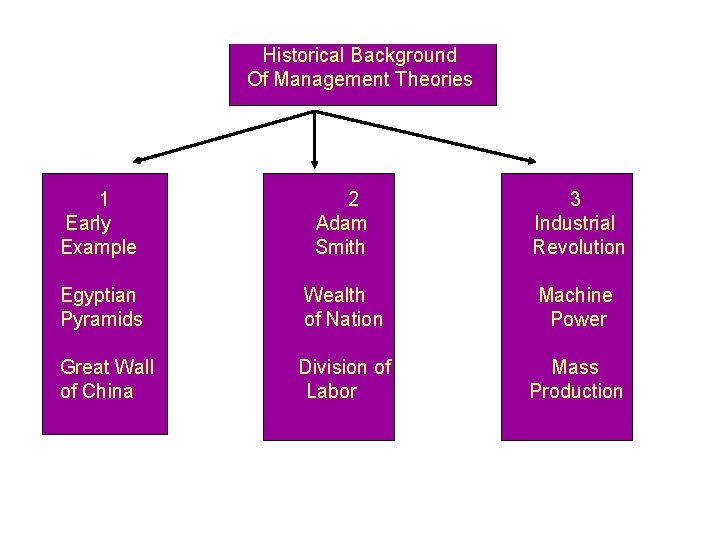 Historical Background
Of Management Theories

1
Early
Example

Egyptian
Pyramids

Great Wall
of China

2
Adam
Smith

Wealth
of Nation

Division of
Labor

3
Industrial
Revolution

Machine
Power

Mass
Production